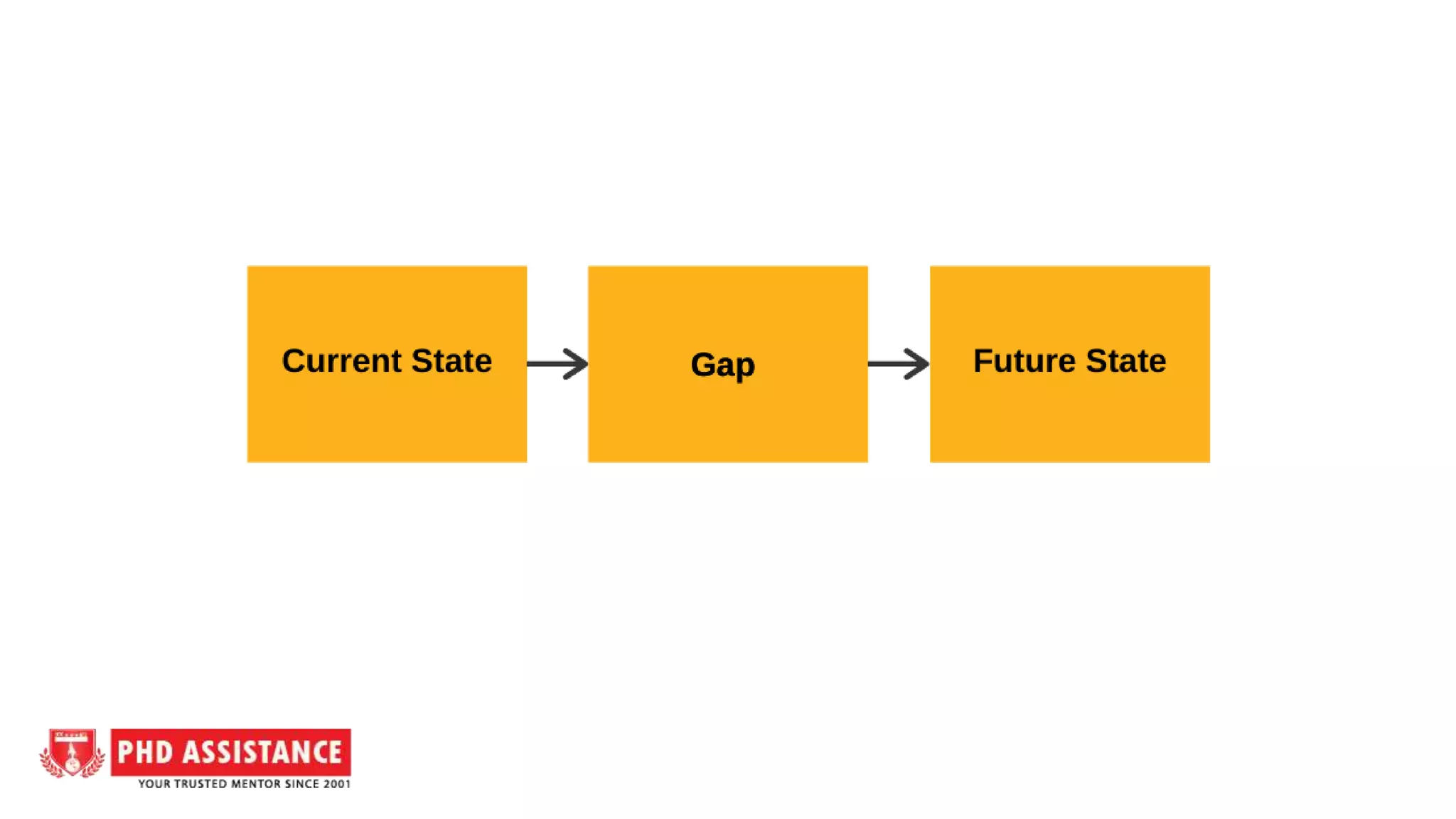 Current State

Gap

Future State

PHD ASSISTANCE
YOUR TRUSTED MENTOR SINCE 2001